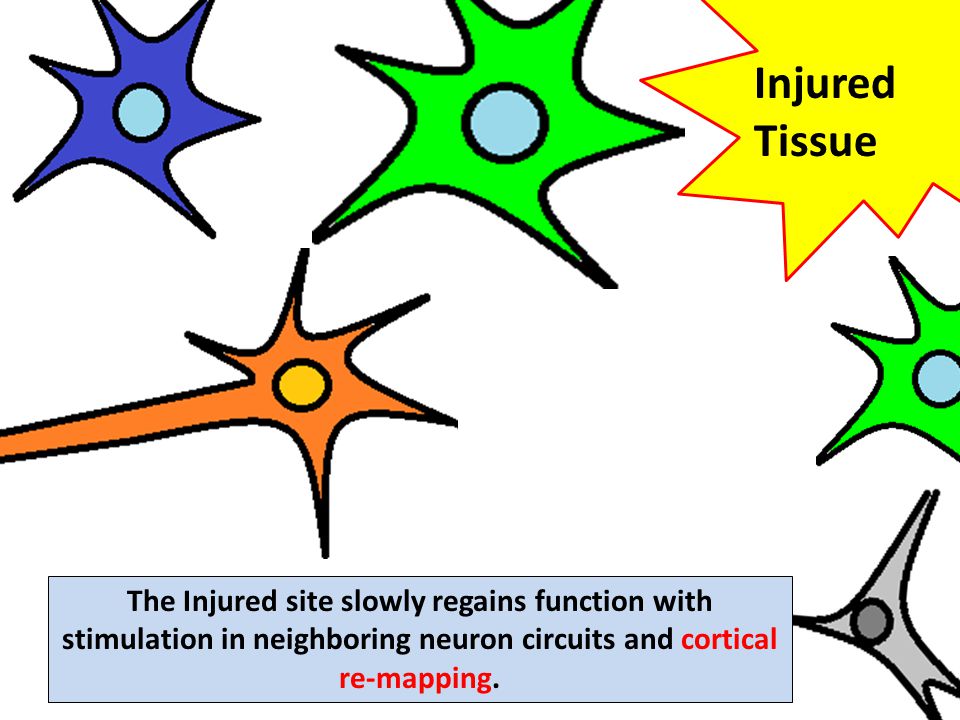 Injured Tissue

The Injured site slowly regains function with stimulation in neighboring neuron circuits and cortical re-mapping.